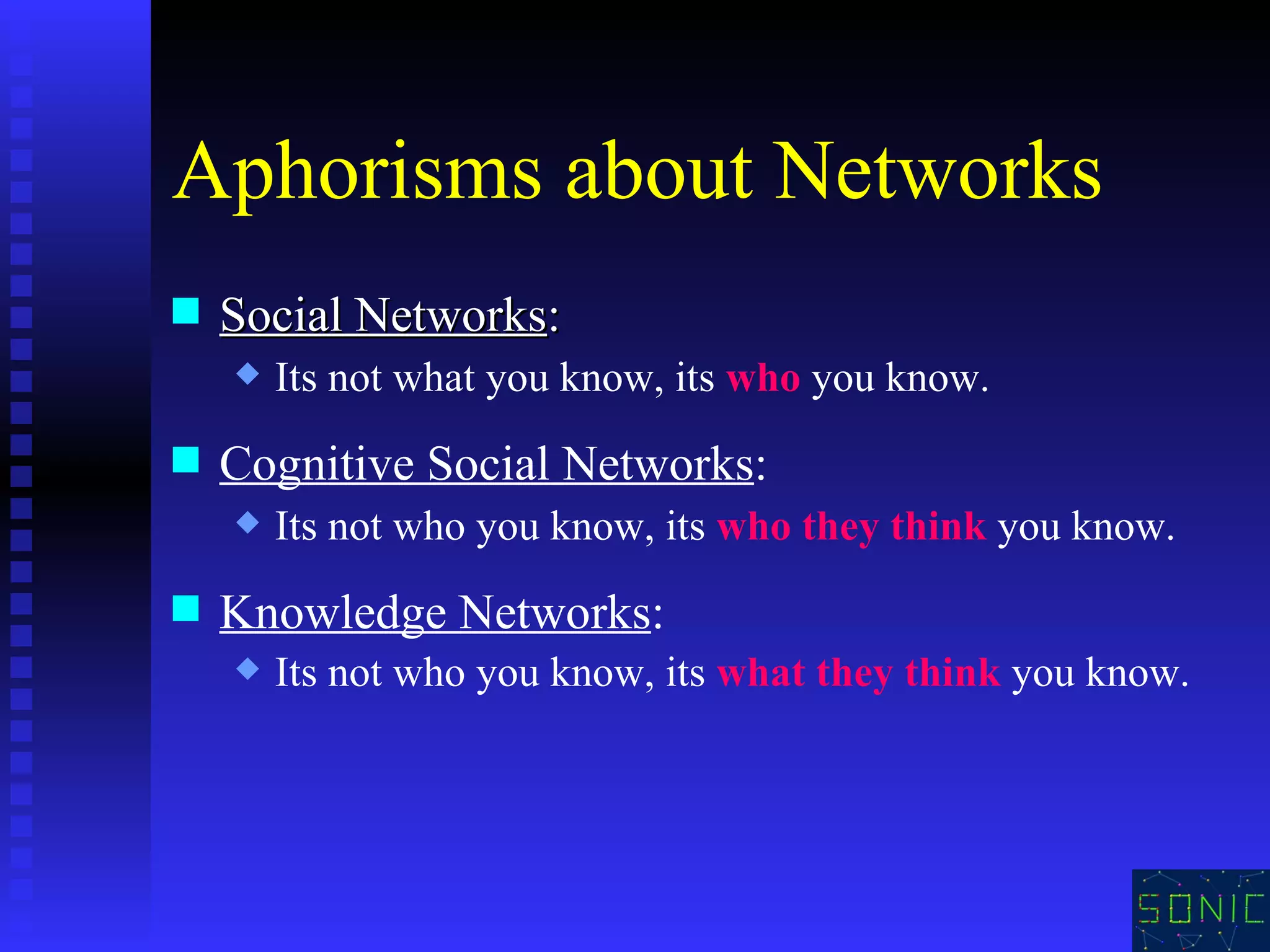 Aphorisms about Networks

Social Networks:

Its not what you know, its who you know.

Cognitive Social Networks:

Its not who you know, its who they think you know.

Knowledge Networks:

Its not who you know, its what they think you know.

SONIC